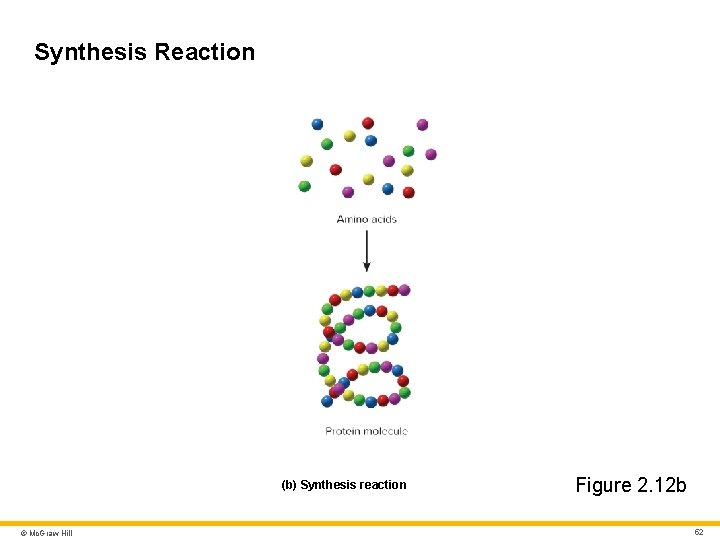 Synthesis Reaction

Amino acids

Protein molecule

(b) Synthesis reaction

Figure 2.12b

© McGraw Hill

62